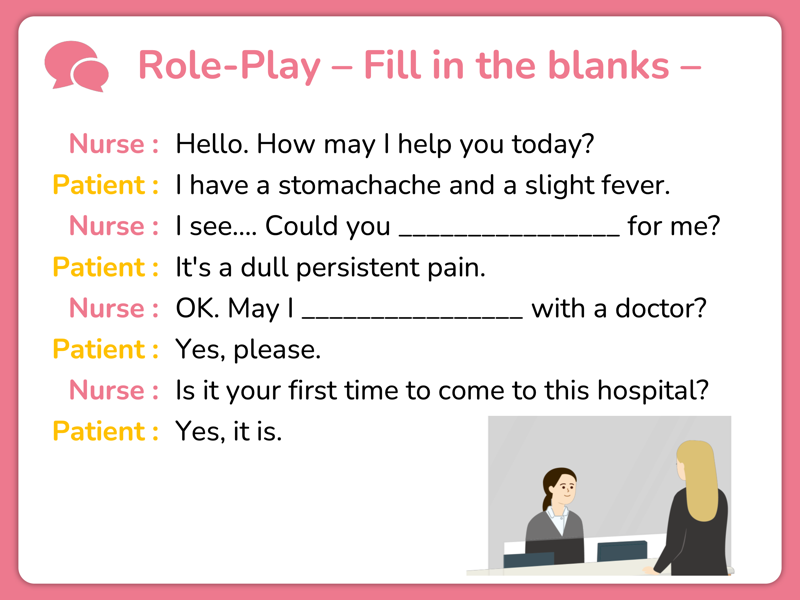 Role-Play – Fill in the blanks –

Nurse : Hello. How may I help you today?

Patient : I have a stomachache and a slight fever.

Nurse : I see.... Could you ________________ for me?

Patient : It's a dull persistent pain.

Nurse : OK. May I ________________ with a doctor?

Patient : Yes, please.

Nurse : Is it your first time to come to this hospital?

Patient : Yes, it is.